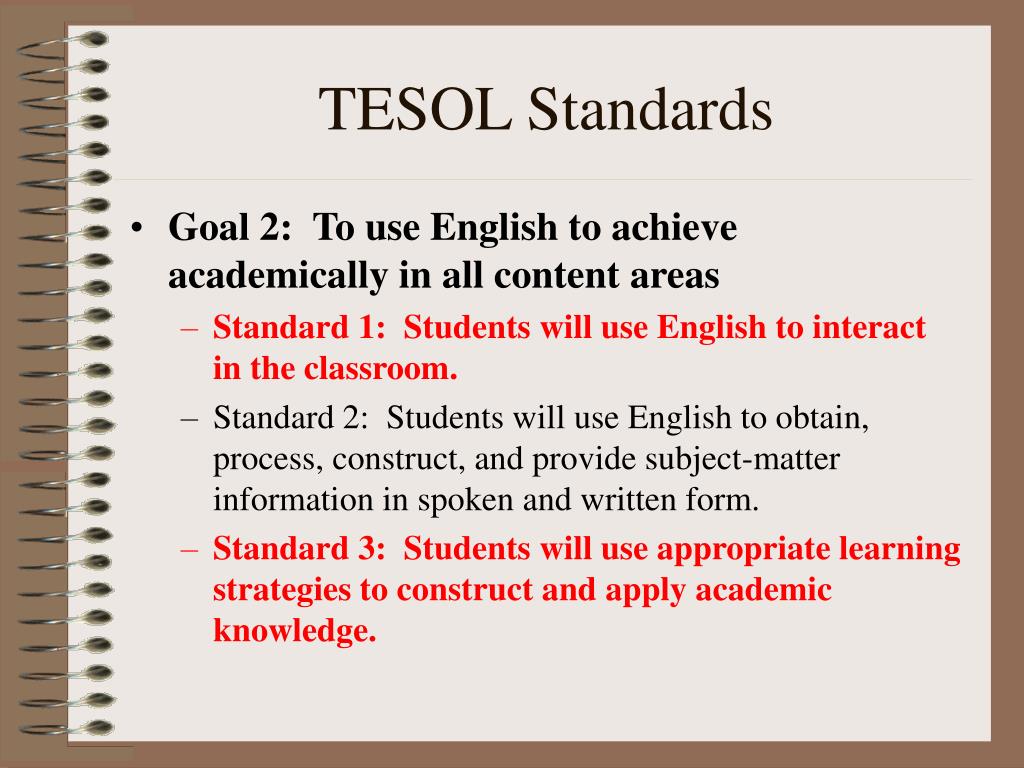 TESOL Standards

• Goal 2: To use English to achieve academically in all content areas

– Standard 1: Students will use English to interact in the classroom.

– Standard 2: Students will use English to obtain, process, construct, and provide subject-matter information in spoken and written form.

– Standard 3: Students will use appropriate learning strategies to construct and apply academic knowledge.